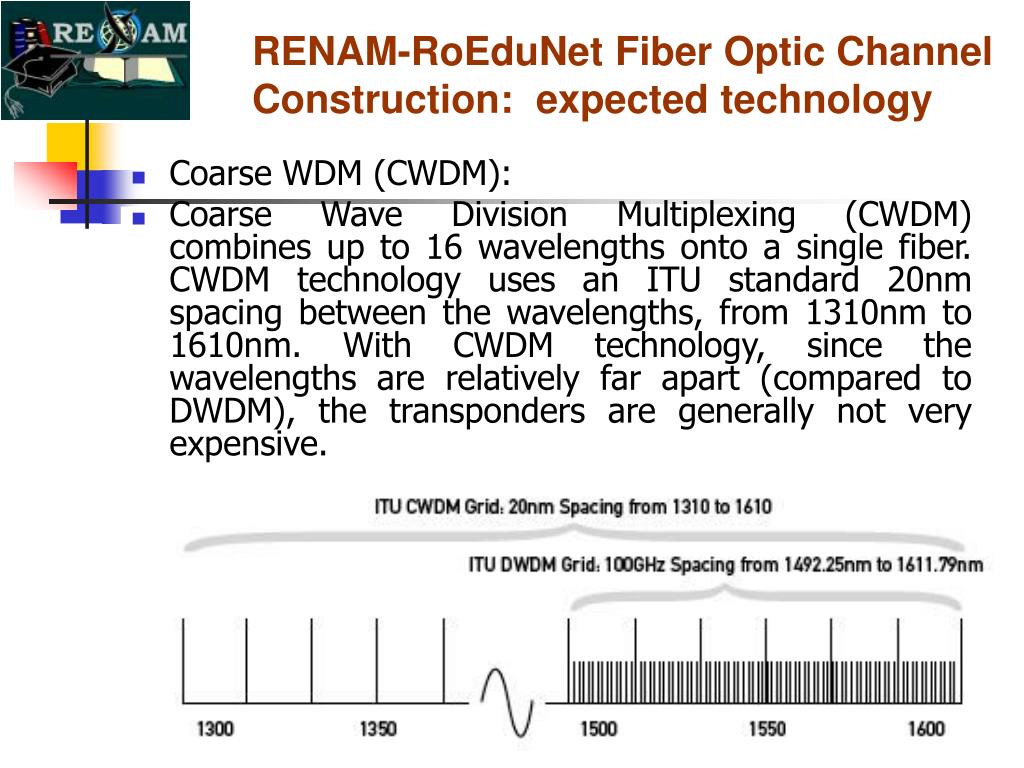 RENAM

RENAM-RoEduNet Fiber Optic Channel Construction: expected technology

Coarse WDM (CWDM):

Coarse Wave Division Multiplexing (CWDM) combines up to 16 wavelengths onto a single fiber. CWDM technology uses an ITU standard 20nm spacing between the wavelengths, from 1310nm to 1610nm. With CWDM technology, since the wavelengths are relatively far apart (compared to DWDM), the transponders are generally not very expensive.

ITU CWDM Grid: 20nm Spacing from 1310 to 1610

ITU DWDM Grid: 100GHz Spacing from 1492.25nm to 1611.79nm

1300 1350 1500 1550 1600